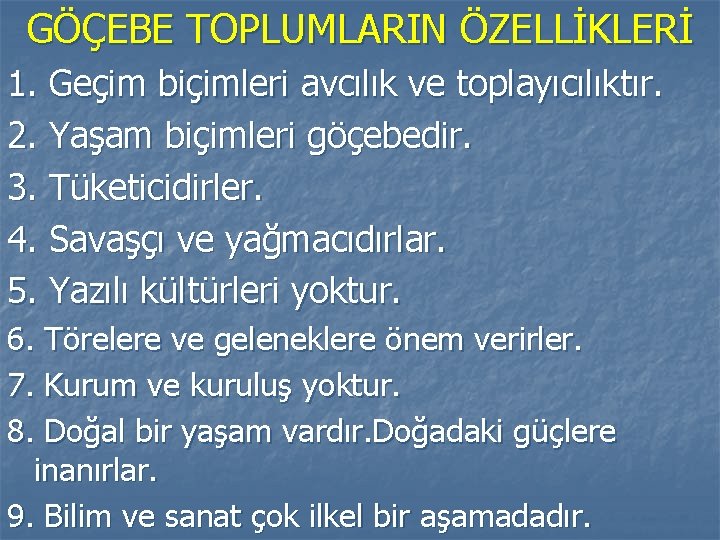 GÖÇEBE TOPLUMLARIN ÖZELLİKLERİ

1. Geçim biçimleri avcılık ve toplayıcılıktır.

2. Yaşam biçimleri göçebedir.

3. Tüketicidirler.

4. Savaşçı ve yağmacıdırlar.

5. Yazılı kültürleri yoktur.

6. Törelere ve geleneklere önem verirler.

7. Kurum ve kuruluş yoktur.

8. Doğal bir yaşam vardır.Doğadaki güçlere inanırlar.

9. Bilim ve sanat çok ilkel bir aşamadadır.